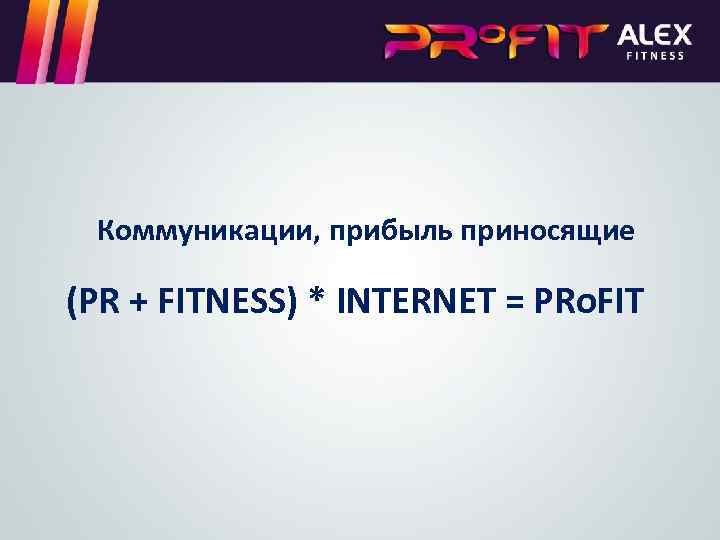 PRoFIT ALEX FITNESS

Коммуникации, прибыль приносящие

(PR + FITNESS) * INTERNET = PRoFIT